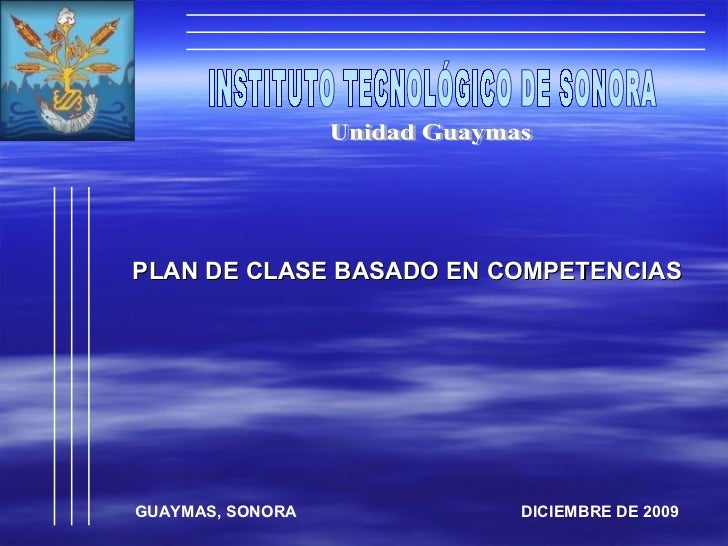 INSTITUTO TECNOLÓGICO DE SONORA
Unidad Guaymas

PLAN DE CLASE BASADO EN COMPETENCIAS

GUAYMAS, SONORA

DICIEMBRE DE 2009